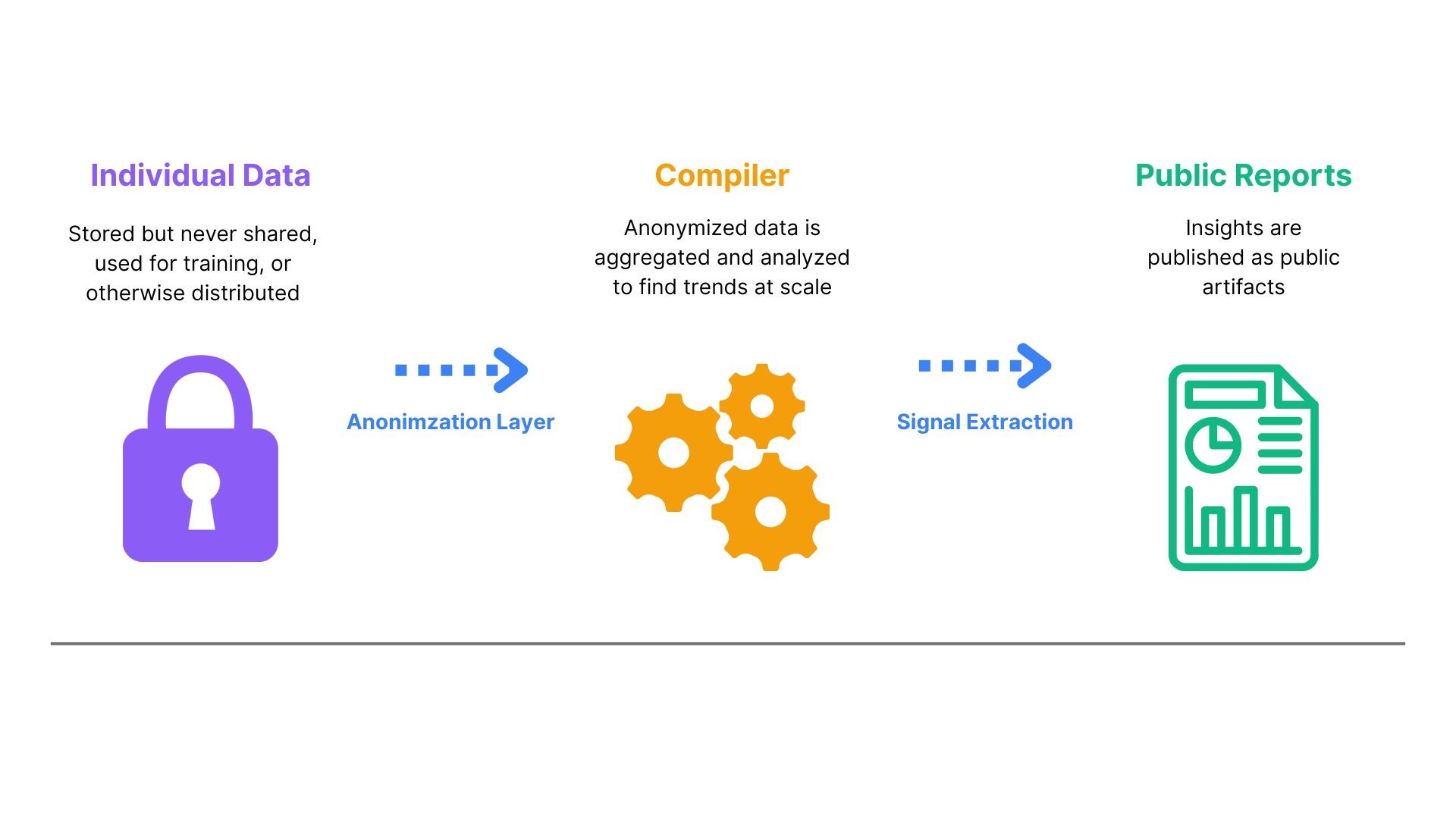 Individual Data

Stored but never shared, used for training, or otherwise distributed

Anonimzation Layer

Compiler

Anonymized data is aggregated and analyzed to find trends at scale

Signal Extraction

Public Reports

Insights are published as public artifacts